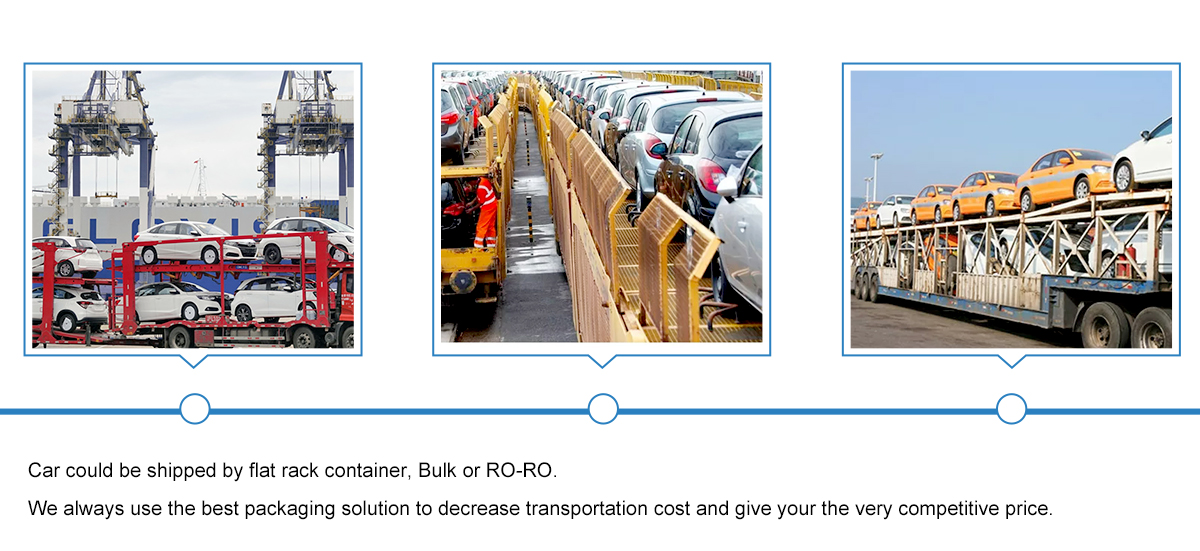 Car could be shipped by flat rack container, Bulk or RO-RO.

We always use the best packaging solution to decrease transportation cost and give your the very competitive price.